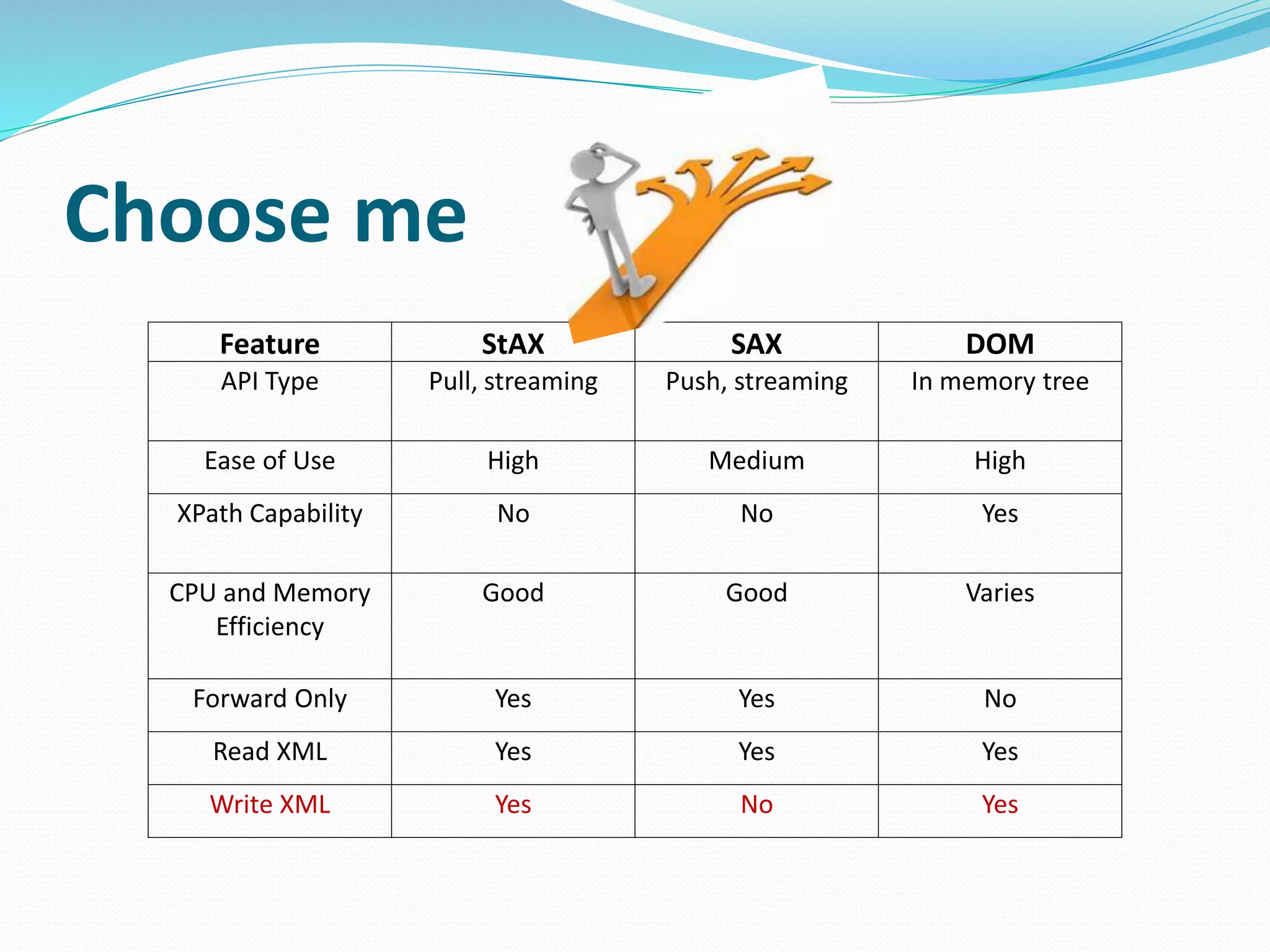 Choose me

| Feature | StAX | SAX | DOM |
|---|---|---|---|
| API Type | Pull, streaming | Push, streaming | In memory tree |
| Ease of Use | High | Medium | High |
| XPath Capability | No | No | Yes |
| CPU and Memory Efficiency | Good | Good | Varies |
| Forward Only | Yes | Yes | No |
| Read XML | Yes | Yes | Yes |
| Write XML | Yes | No | Yes |